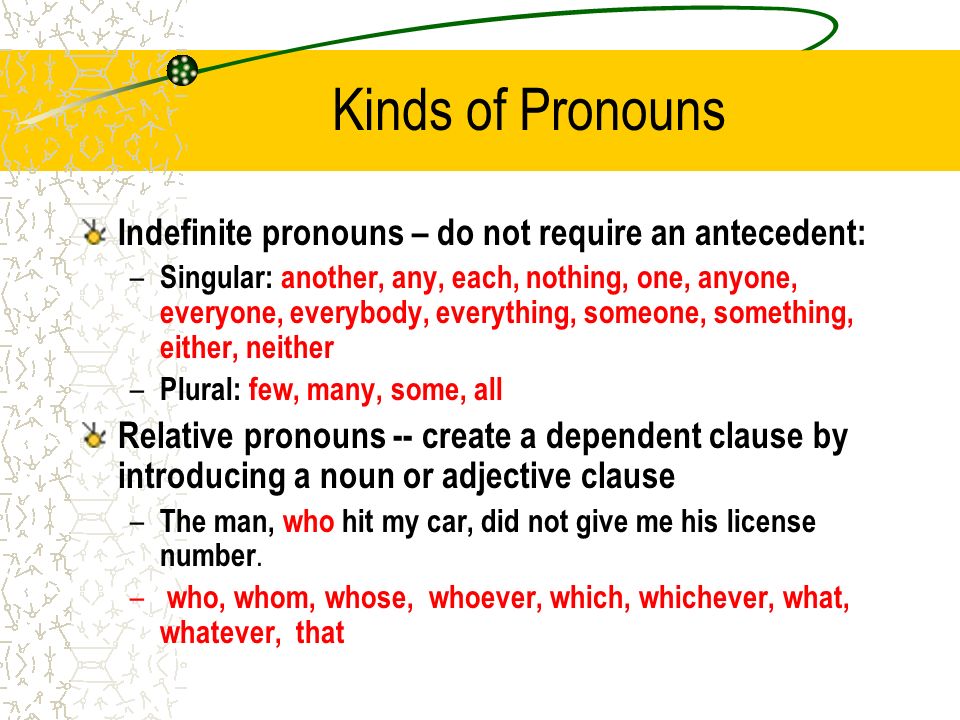 Kinds of Pronouns

Indefinite pronouns – do not require an antecedent:

– Singular: another, any, each, nothing, one, anyone, everyone, everybody, everything, someone, something, either, neither

– Plural: few, many, some, all

Relative pronouns -- create a dependent clause by introducing a noun or adjective clause

– The man, who hit my car, did not give me his license number.

– who, whom, whose, whoever, which, whichever, what, whatever, that